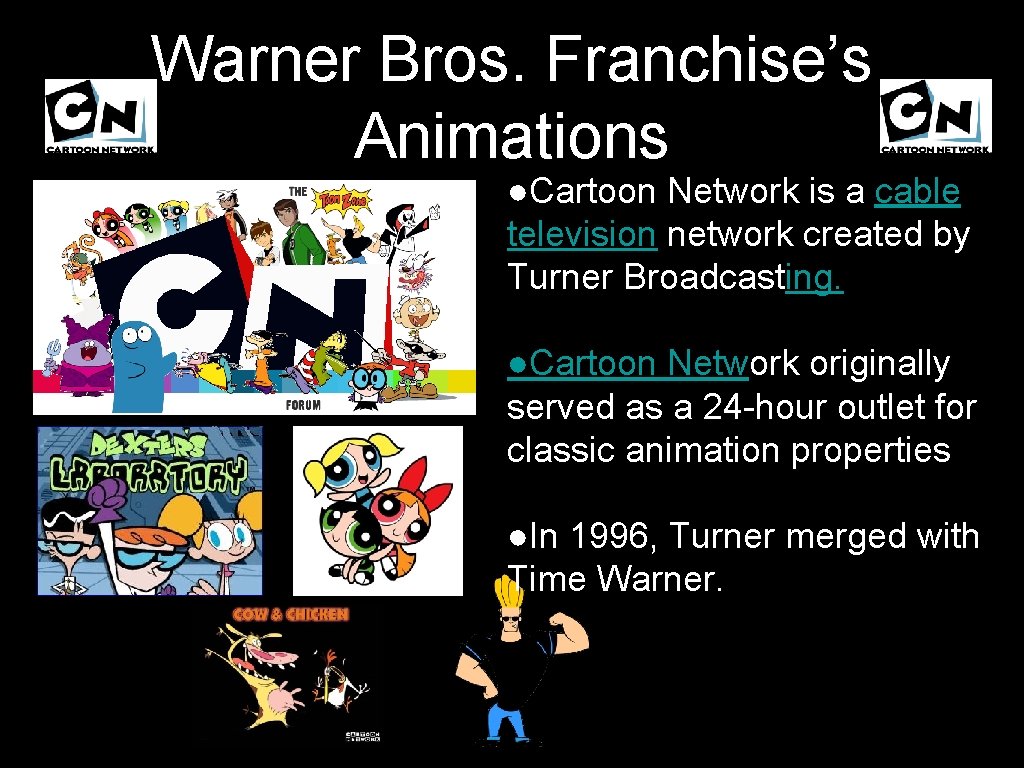 Warner Bros. Franchise's Animations

CN CARTOON NETWORK

CN CARTOON NETWORK

THE TOON ZONE

CN

FORUM

DEXTER'S LABORATORY

COW & CHICKEN

●Cartoon Network is a cable television network created by Turner Broadcasting.

●Cartoon Network originally served as a 24-hour outlet for classic animation properties

●In 1996, Turner merged with Time Warner.